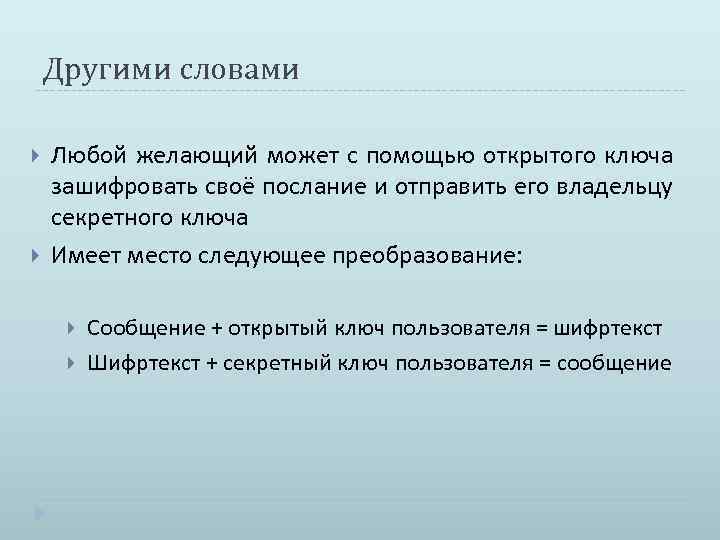 Другими словами

Любой желающий может с помощью открытого ключа зашифровать своё послание и отправить его владельцу секретного ключа

Имеет место следующее преобразование:

Сообщение + открытый ключ пользователя = шифртекст

Шифртекст + секретный ключ пользователя = сообщение